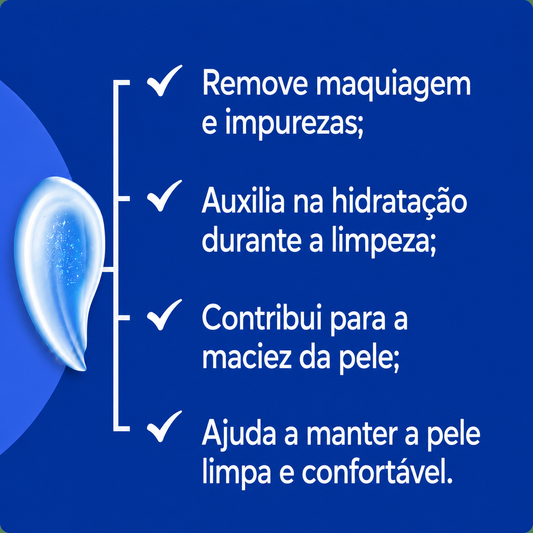 ✓ Remove maquiagem e impurezas;

✓ Auxilia na hidratação durante a limpeza;

✓ Contribui para a maciez da pele;

✓ Ajuda a manter a pele limpa e confortável.